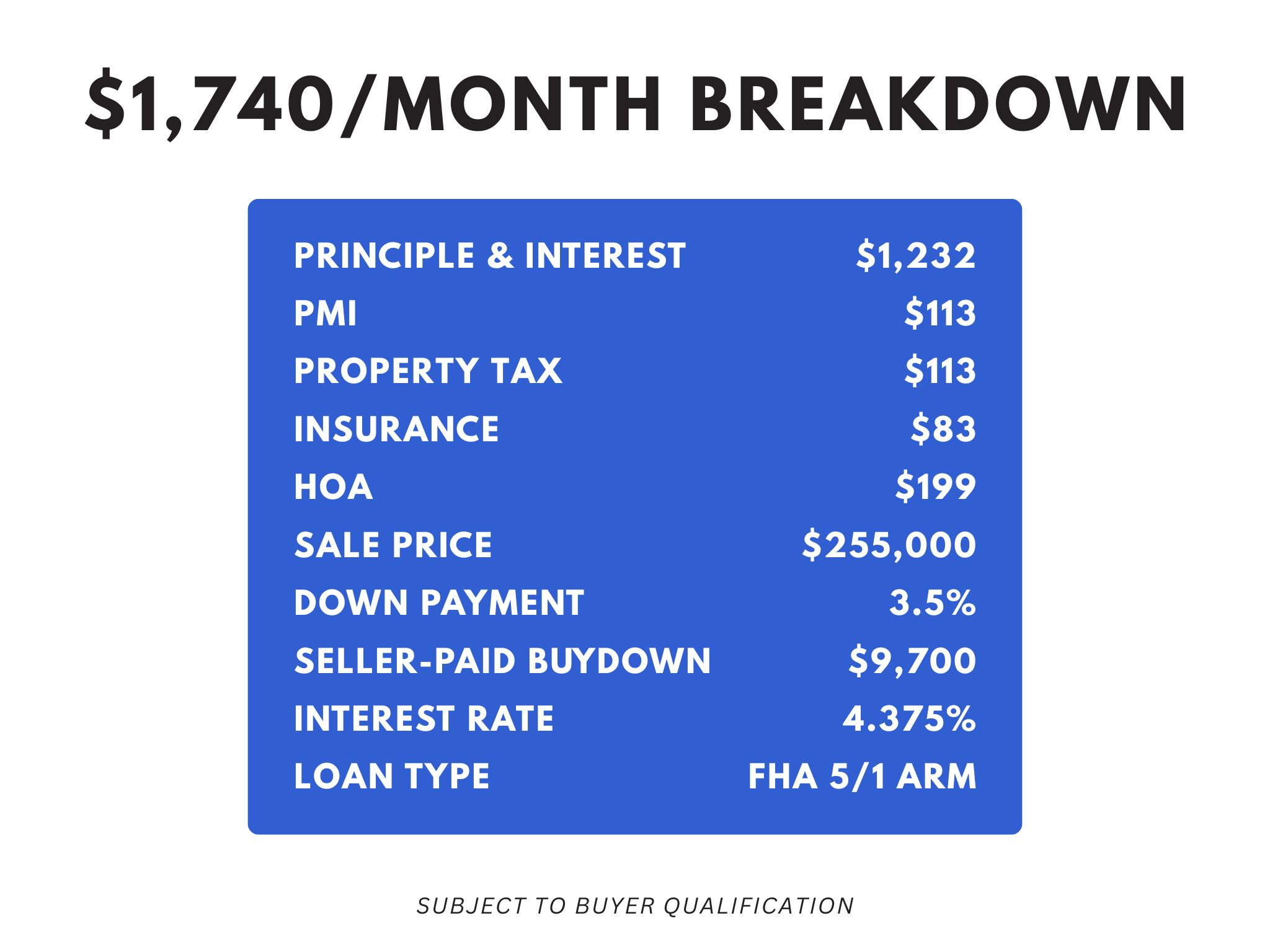 $1,740/MONTH BREAKDOWN

PRINCIPLE & INTEREST $1,232
PMI $113
PROPERTY TAX $113
INSURANCE $83
HOA $199
SALE PRICE $255,000
DOWN PAYMENT 3.5%
SELLER-PAID BUYDOWN $9,700
INTEREST RATE 4.375%
LOAN TYPE FHA 5/1 ARM

SUBJECT TO BUYER QUALIFICATION